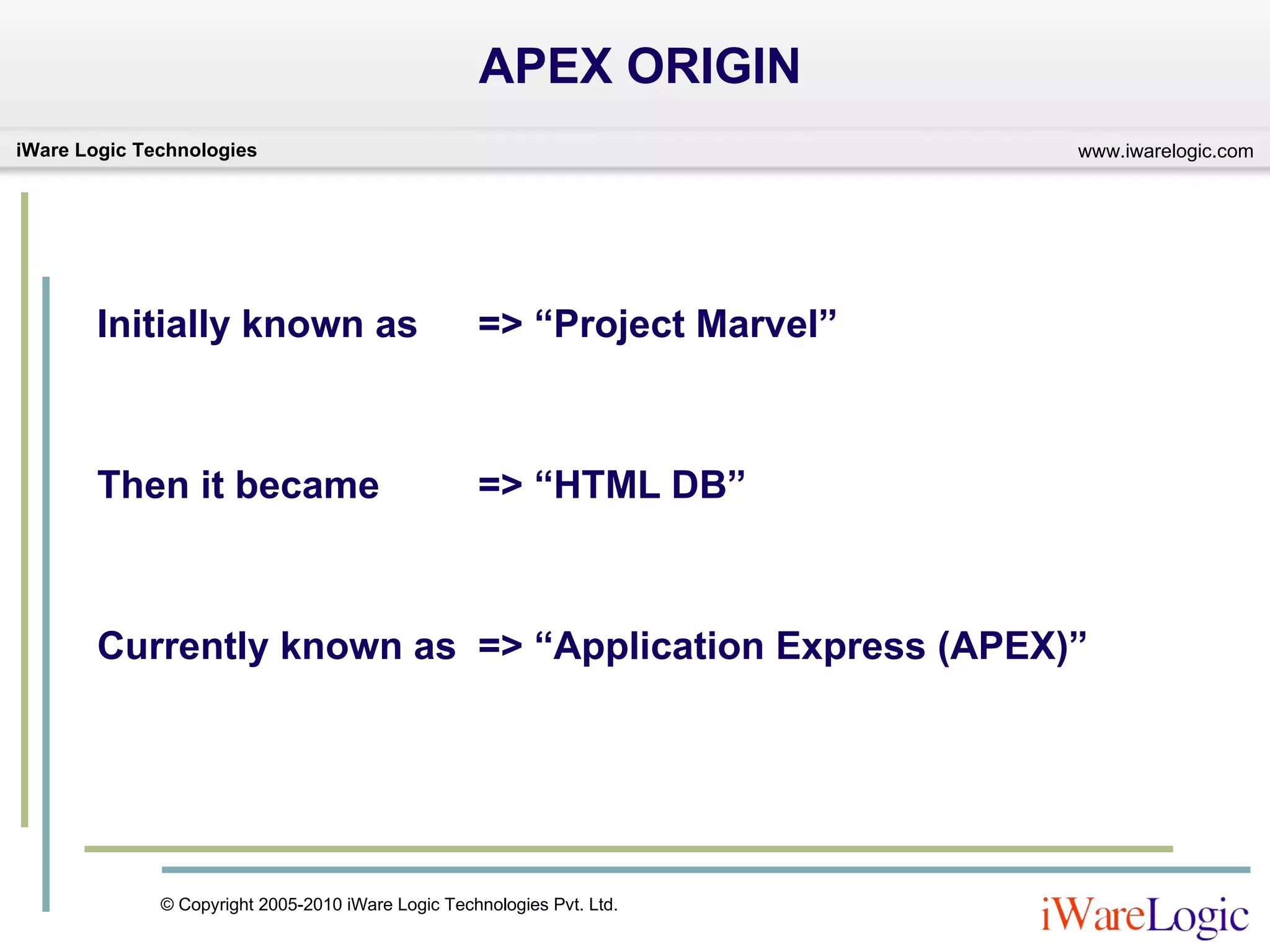 APEX ORIGIN

iWare Logic Technologies

www.iwarelogic.com

Initially known as => “Project Marvel”

Then it became => “HTML DB”

Currently known as => “Application Express (APEX)”

© Copyright 2005-2010 iWare Logic Technologies Pvt. Ltd.

iWareLogic